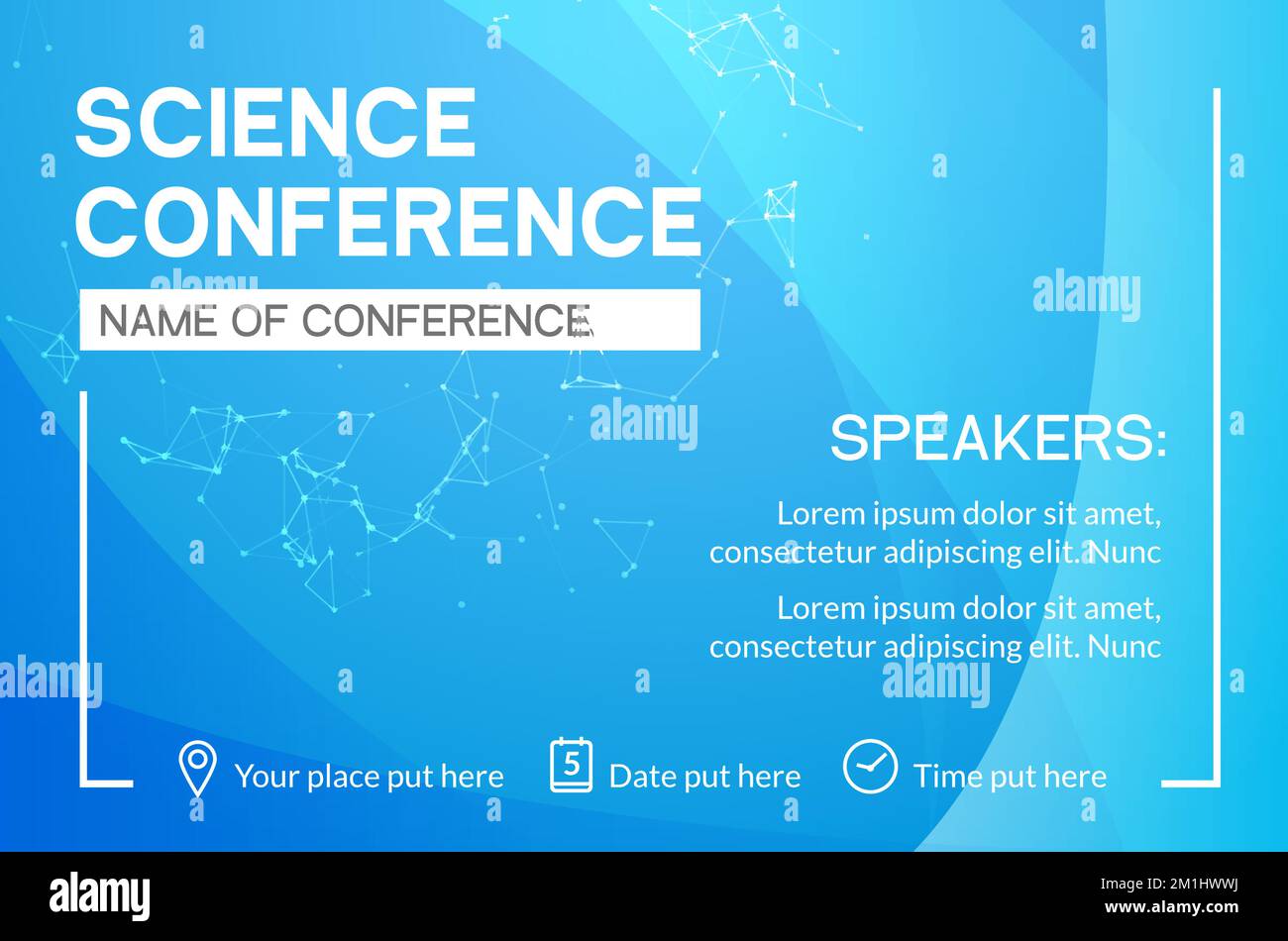 SCIENCE CONFERENCE

NAME OF CONFERENCE

SPEAKERS:

Lorem ipsum dolor sit amet, consectetur adipiscing elit. Nunc

Lorem ipsum dolor sit amet, consectetur adipiscing elit. Nunc

Your place put here

5

Date put here

Time put here

alamy

alamy

alamy

alamy

alamy

alamy

Image ID: 2M1HWWJ
www.alamy.com